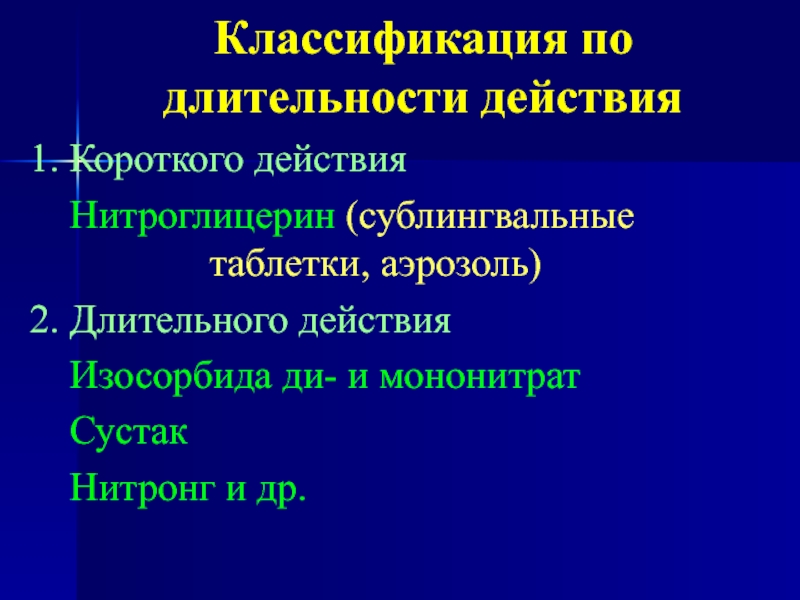 Классификация по длительности действия

1. Короткого действия

Нитроглицерин (сублингвальные таблетки, аэрозоль)

2. Длительного действия

Изосорбида ди- и мононитрат

Сустак

Нитронг и др.